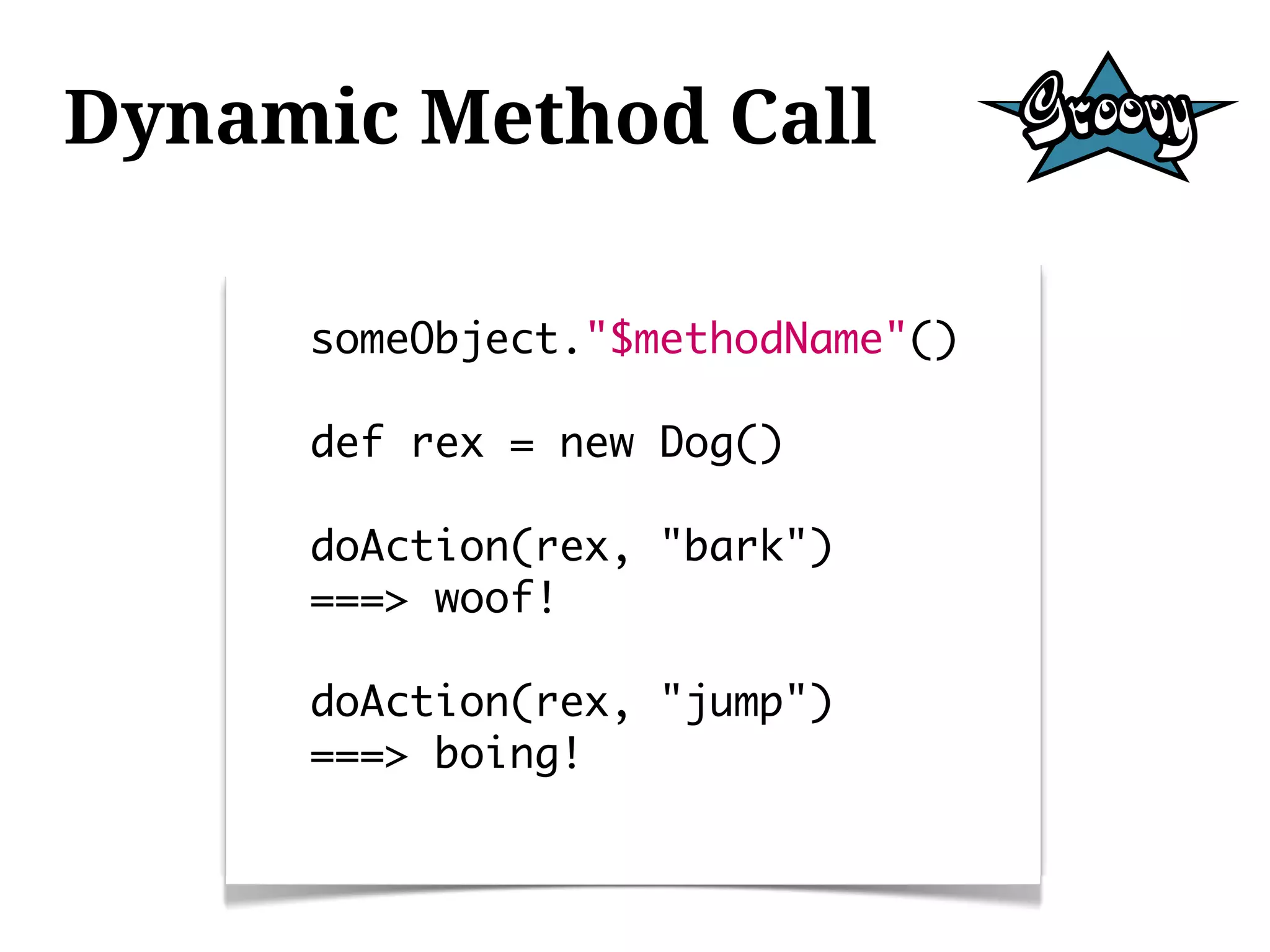 Dynamic Method Call

Groovy

someObject."$methodName"()

def rex = new Dog()

doAction(rex, "bark")
===> woof!

doAction(rex, "jump")
===> boing!